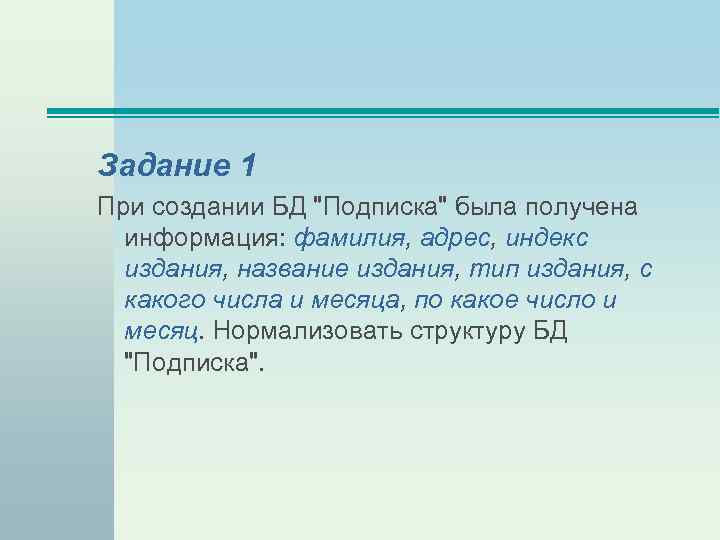 Задание 1

При создании БД "Подписка" была получена информация: фамилия, адрес, индекс издания, название издания, тип издания, с какого числа и месяца, по какое число и месяц. Нормализовать структуру БД "Подписка".